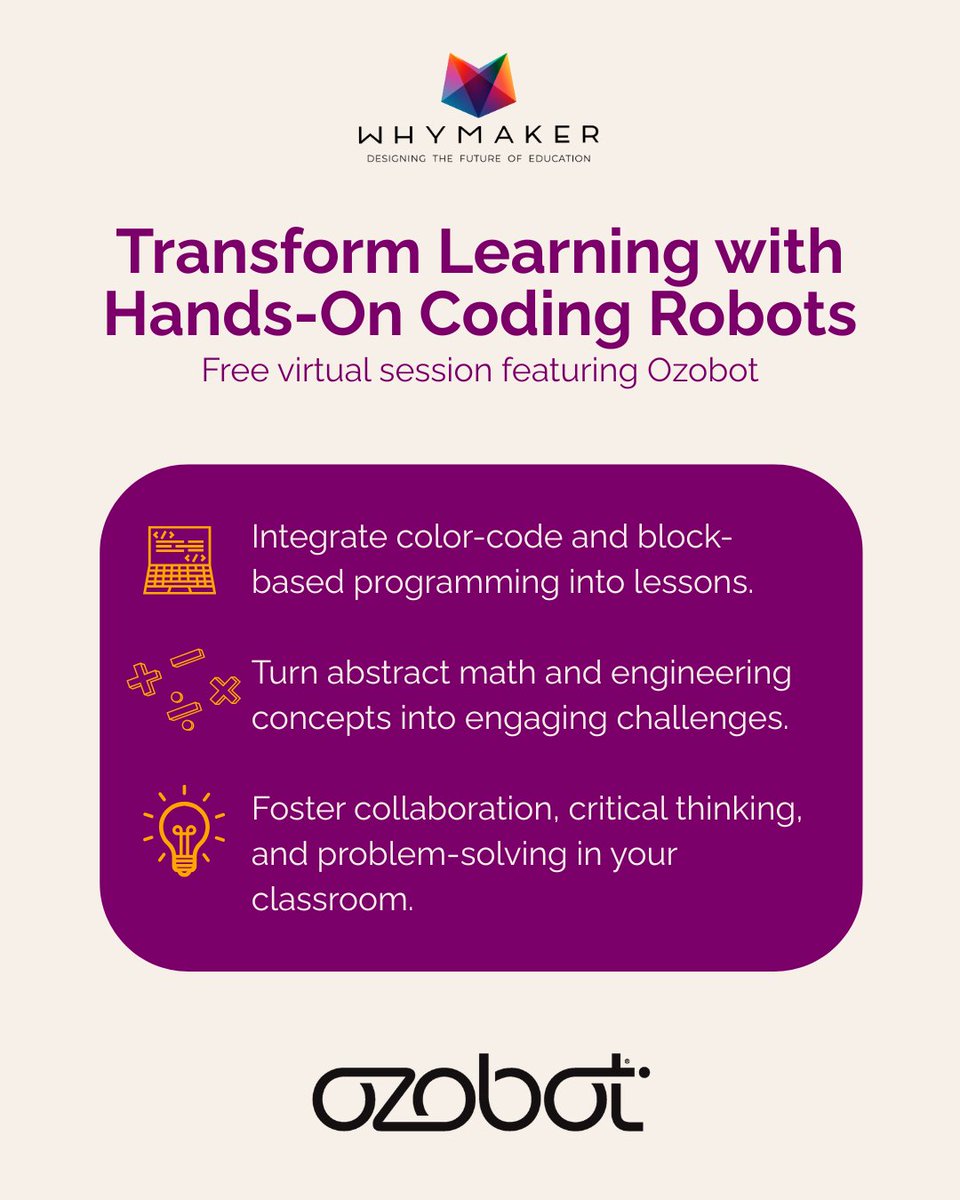 WHYMAKER
DESIGNING THE FUTURE OF EDUCATION

Transform Learning with Hands-On Coding Robots
Free virtual session featuring Ozobot

Integrate color-code and block-based programming into lessons.

Turn abstract math and engineering concepts into engaging challenges.

Foster collaboration, critical thinking, and problem-solving in your classroom.

ozobot